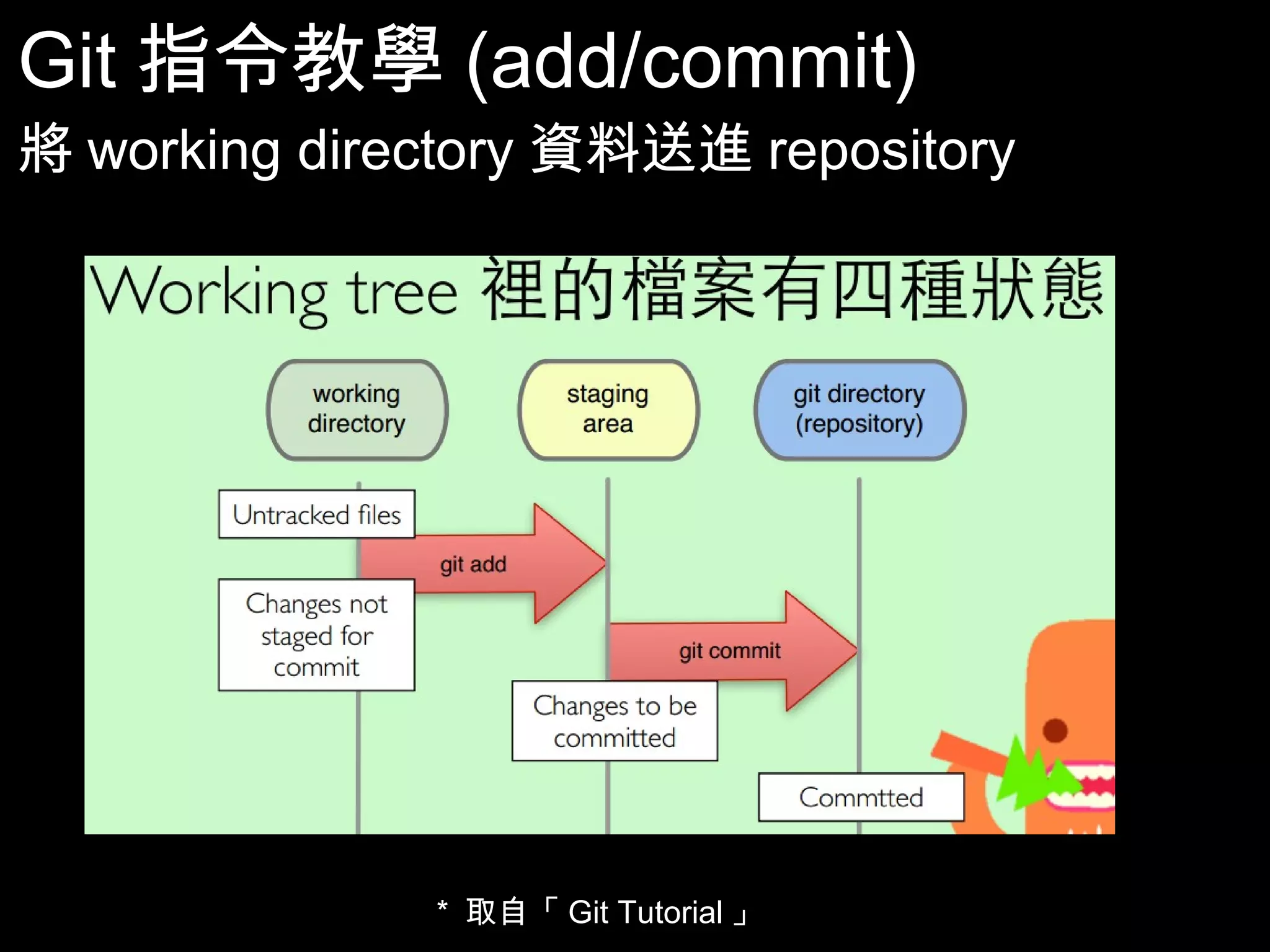 Git 指令教學 (add/commit)

將 working directory 資料送進 repository

Working tree 裡的檔案有四種狀態

working directory

staging area

git directory (repository)

Untracked files

git add

Changes not staged for commit

git commit

Changes to be committed

Commtted

* 取自「 Git Tutorial 」